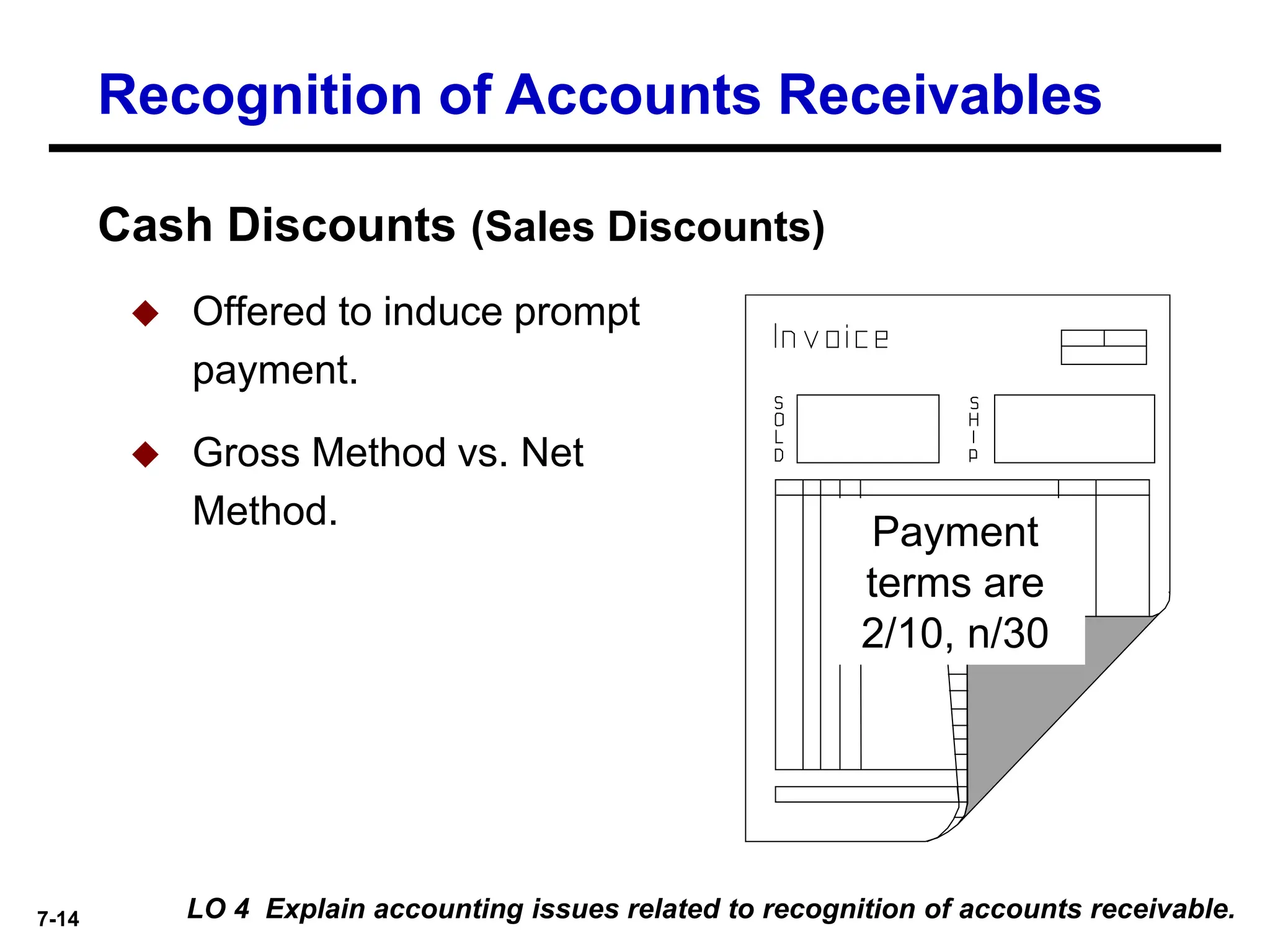 Recognition of Accounts Receivables

Cash Discounts (Sales Discounts)

Offered to induce prompt payment.

Gross Method vs. Net Method.

Invoice

SOLD

SHIP

Payment terms are 2/10, n/30

7-14

LO 4 Explain accounting issues related to recognition of accounts receivable.